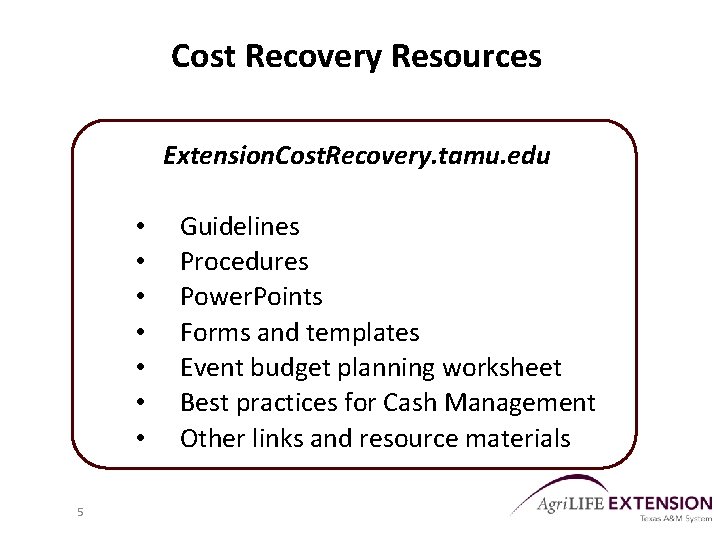 Cost Recovery Resources

ExtensionCostRecovery.tamu.edu

• Guidelines
• Procedures
• PowerPoints
• Forms and templates
• Event budget planning worksheet
• Best practices for Cash Management
• Other links and resource materials

5

AgriLIFE EXTENSION
Texas A&M System